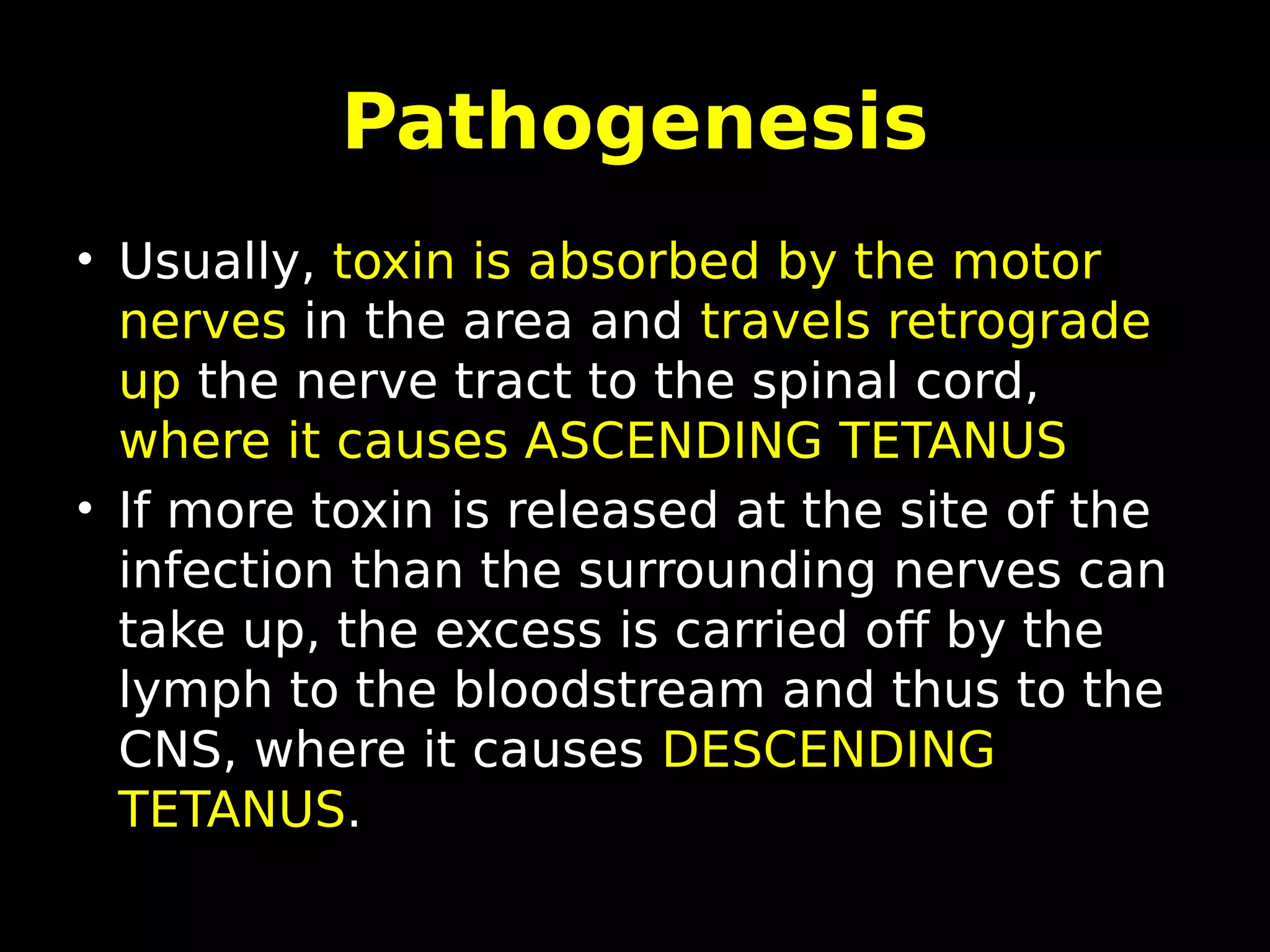 Pathogenesis

• Usually, toxin is absorbed by the motor nerves in the area and travels retrograde up the nerve tract to the spinal cord, where it causes ASCENDING TETANUS
• If more toxin is released at the site of the infection than the surrounding nerves can take up, the excess is carried off by the lymph to the bloodstream and thus to the CNS, where it causes DESCENDING TETANUS.